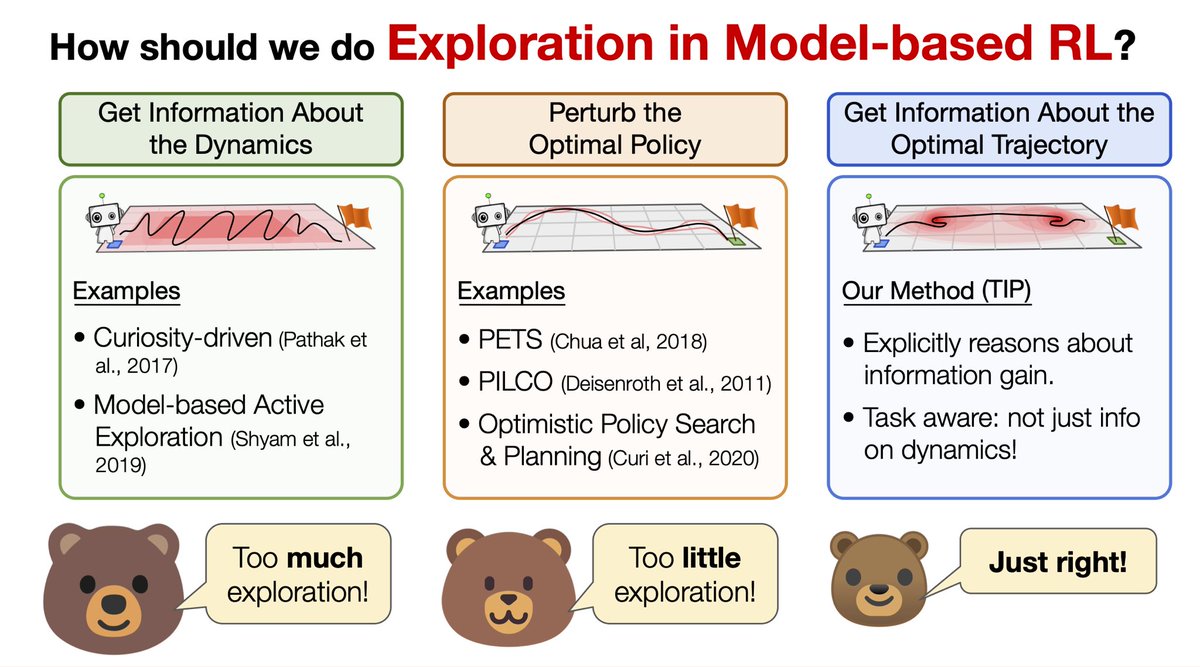 How should we do Exploration in Model-based RL?

Get Information About the Dynamics

Examples

• Curiosity-driven (Pathak et al., 2017)

• Model-based Active Exploration (Shyam et al., 2019)

Too **much** exploration!

Perturb the Optimal Policy

Examples

• PETS (Chua et al, 2018)

• PILCO (Deisenroth et al., 2011)

• Optimistic Policy Search & Planning (Curi et al., 2020)

Too **little** exploration!

Get Information About the Optimal Trajectory

Our Method (TIP)

• Explicitly reasons about information gain.

• Task aware: not just info on dynamics!

**Just right!**